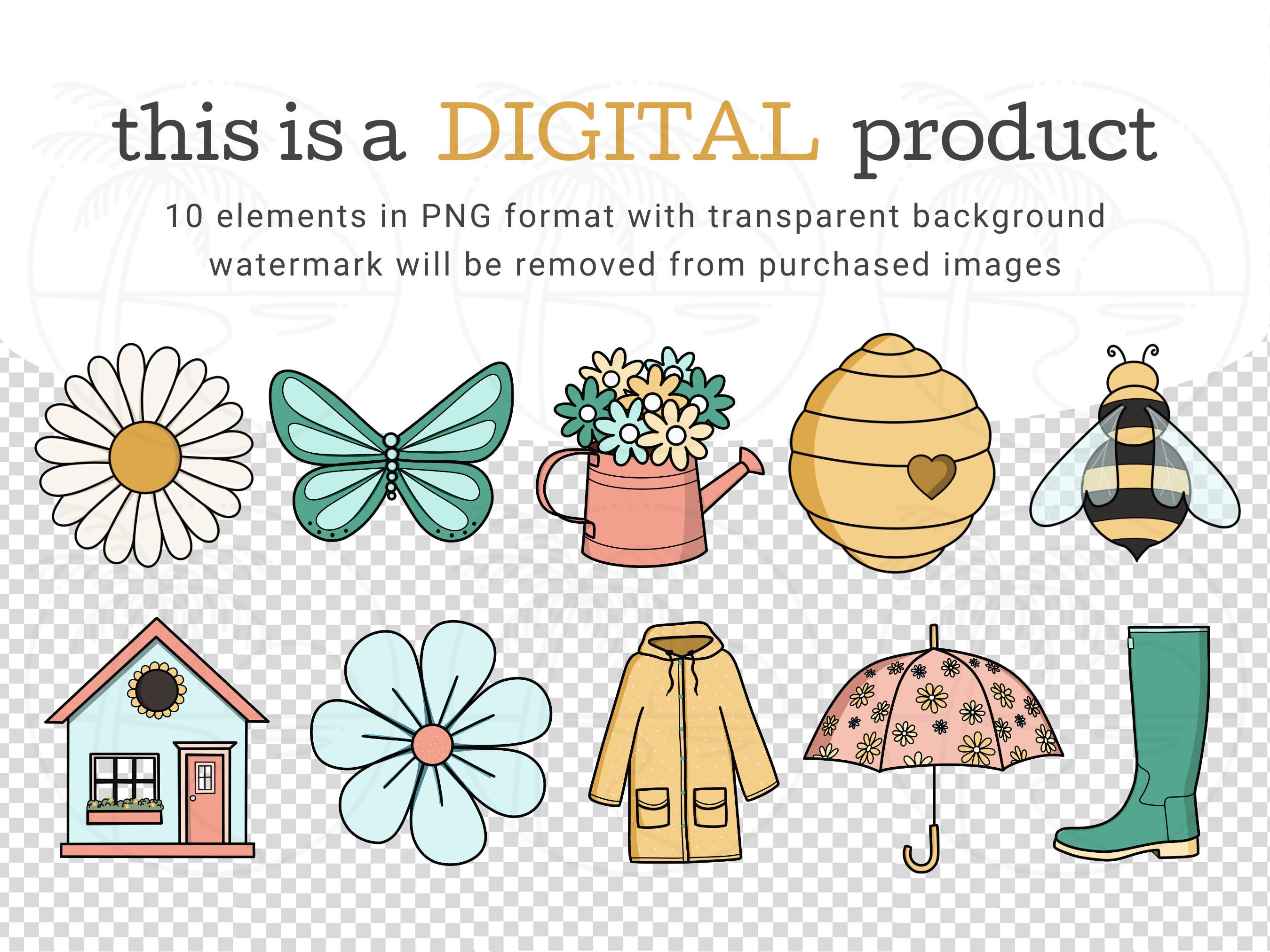 this is a DIGITAL product

10 elements in PNG format with transparent background
watermark will be removed from purchased images